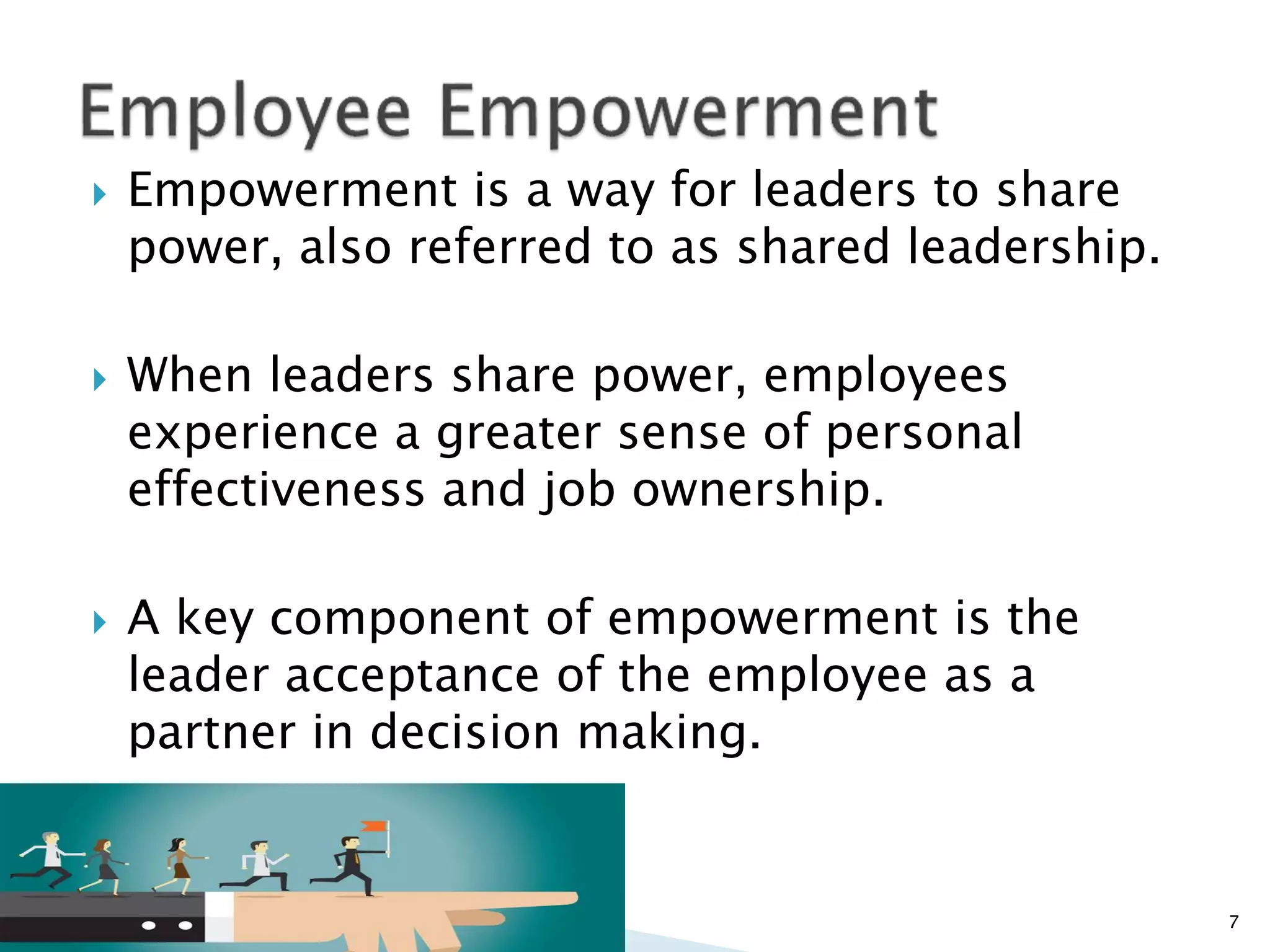 Employee Empowerment

Empowerment is a way for leaders to share power, also referred to as shared leadership.

When leaders share power, employees experience a greater sense of personal effectiveness and job ownership.

A key component of empowerment is the leader acceptance of the employee as a partner in decision making.

7